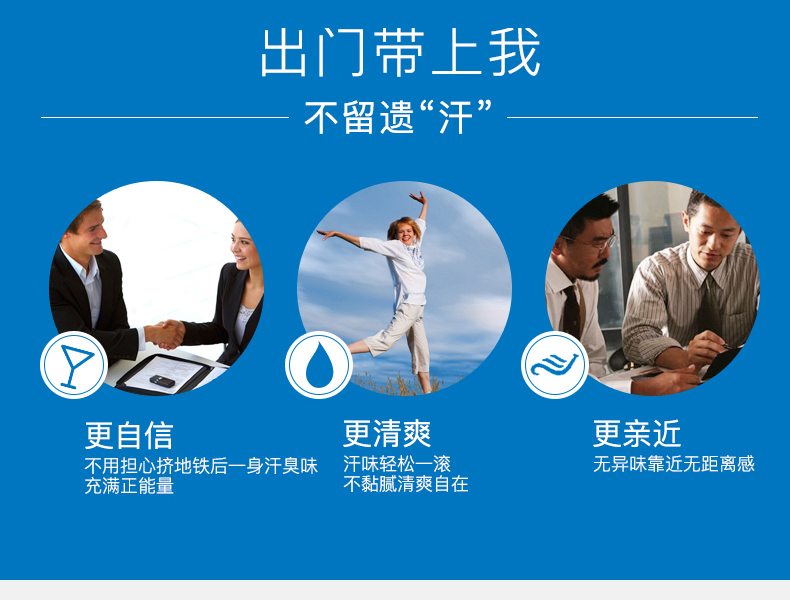 出门带上我

不留遗“汗”

更自信

不用担心挤地铁后一身汗臭味
充满正能量

更清爽

汗味轻松一滚
不黏腻清爽自在

更亲近

无异味靠近无距离感